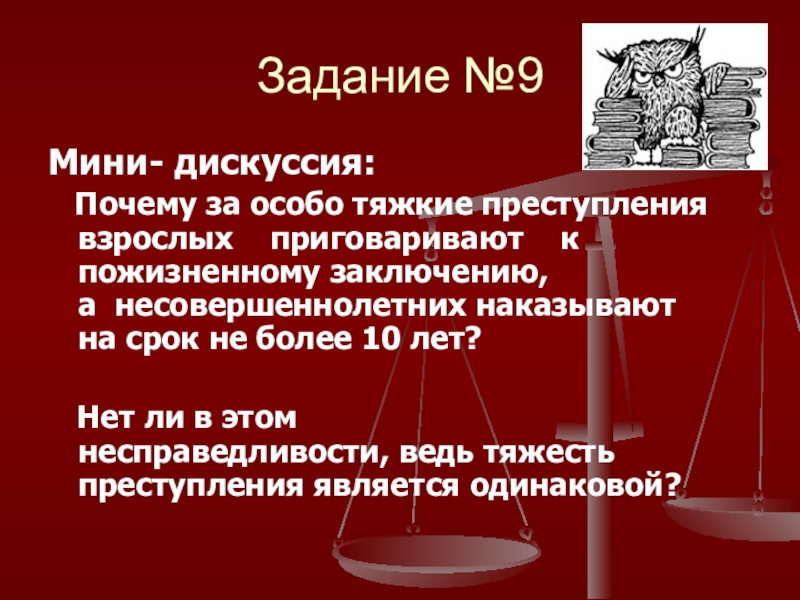 Задание №9

Мини- дискуссия:

Почему за особо тяжкие преступления взрослых приговаривают к пожизненному заключению, а несовершеннолетних наказывают на срок не более 10 лет?

Нет ли в этом несправедливости, ведь тяжесть преступления является одинаковой?